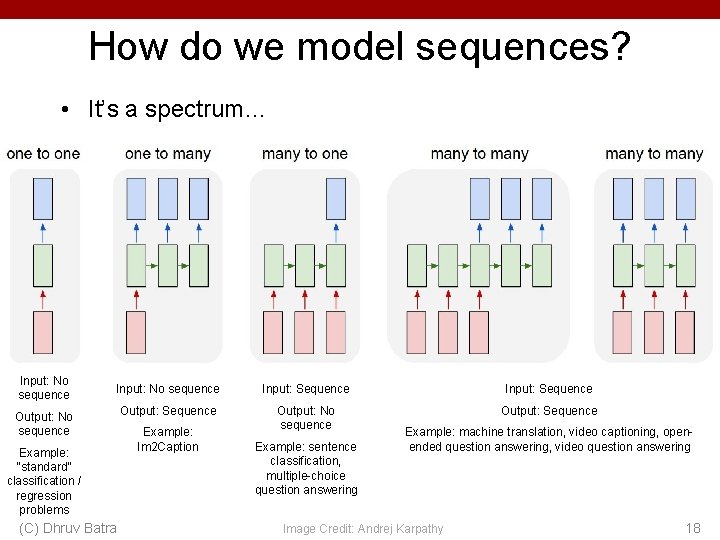 How do we model sequences?

• It's a spectrum…

one to one

one to many

many to one

many to many

many to many

Input: No sequence

Output: No sequence

Example: "standard" classification / regression problems

Input: No sequence

Output: Sequence

Example: Im2Caption

Input: Sequence

Output: No sequence

Example: sentence classification, multiple-choice question answering

Input: Sequence

Output: Sequence

Example: machine translation, video captioning, open-ended question answering, video question answering

(C) Dhruv Batra

Image Credit: Andrej Karpathy

18